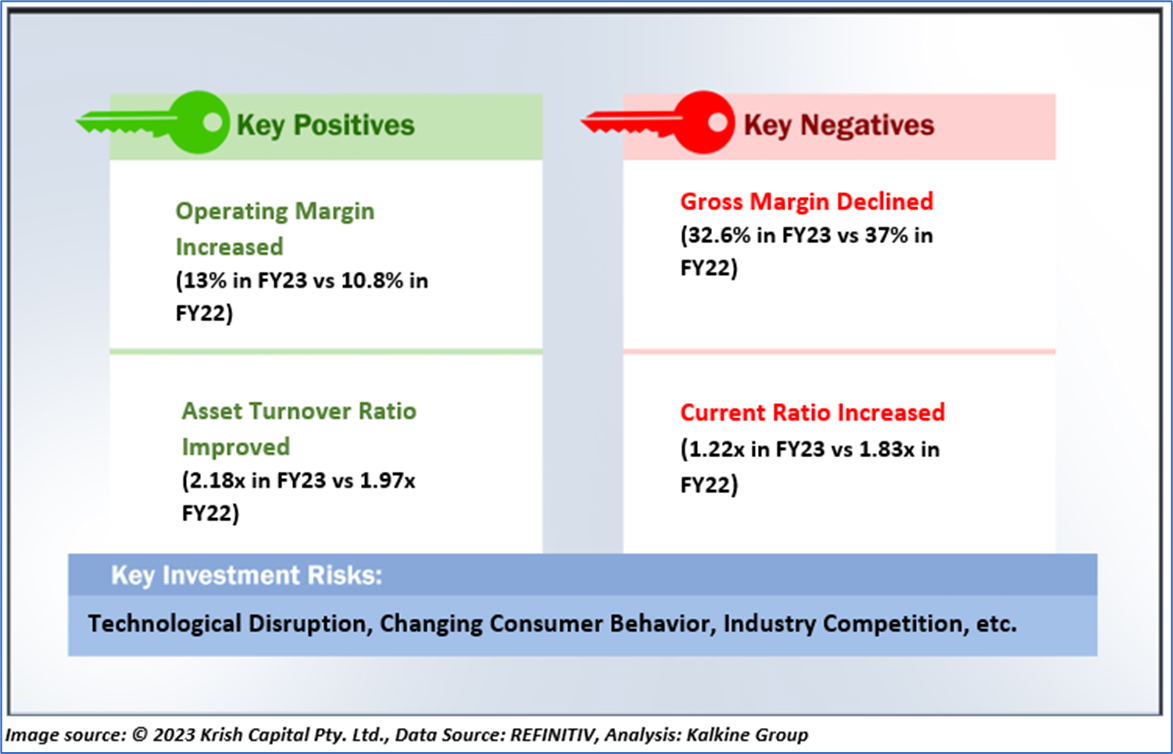 Key Positives

Operating Margin Increased
(13% in FY23 vs 10.8% in FY22)

Asset Turnover Ratio Improved
(2.18x in FY23 vs 1.97x FY22)

Key Negatives

Gross Margin Declined
(32.6% in FY23 vs 37% in FY22)

Current Ratio Increased
(1.22x in FY23 vs 1.83x in FY22)

Key Investment Risks:

Technological Disruption, Changing Consumer Behavior, Industry Competition, etc.

Image source: © 2023 Krish Capital Pty. Ltd., Data Source: REFINITIV, Analysis: Kalkine Group